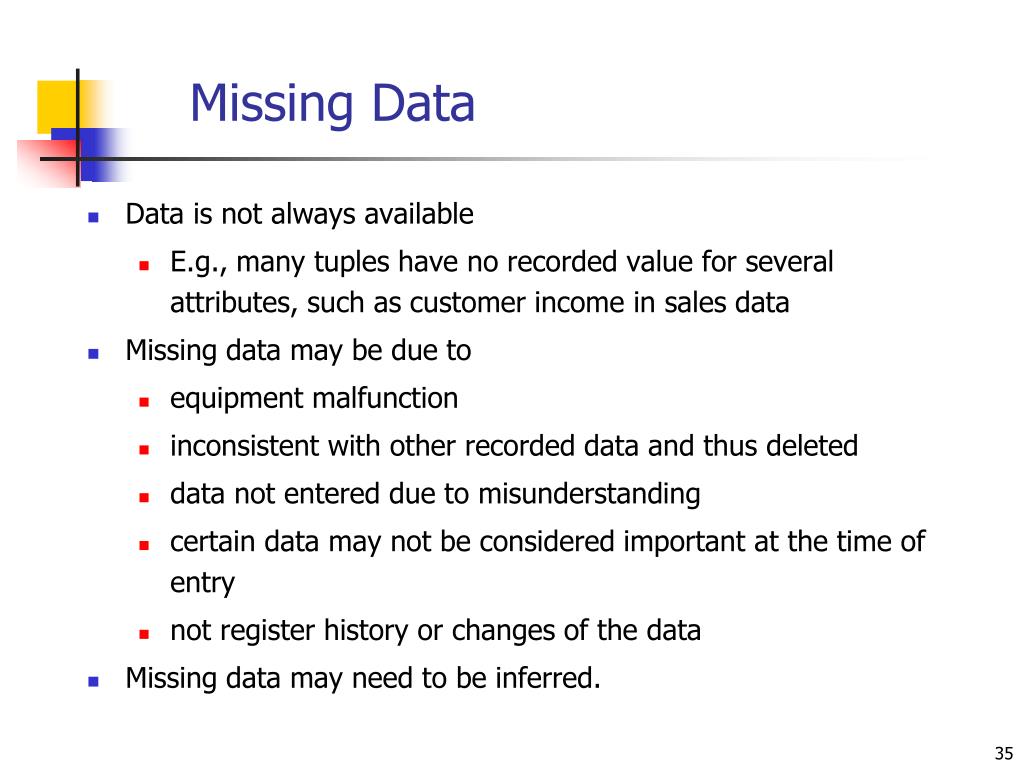 Missing Data

- Data is not always available
  - E.g., many tuples have no recorded value for several attributes, such as customer income in sales data
- Missing data may be due to
  - equipment malfunction
  - inconsistent with other recorded data and thus deleted
  - data not entered due to misunderstanding
  - certain data may not be considered important at the time of entry
  - not register history or changes of the data
- Missing data may need to be inferred.

35